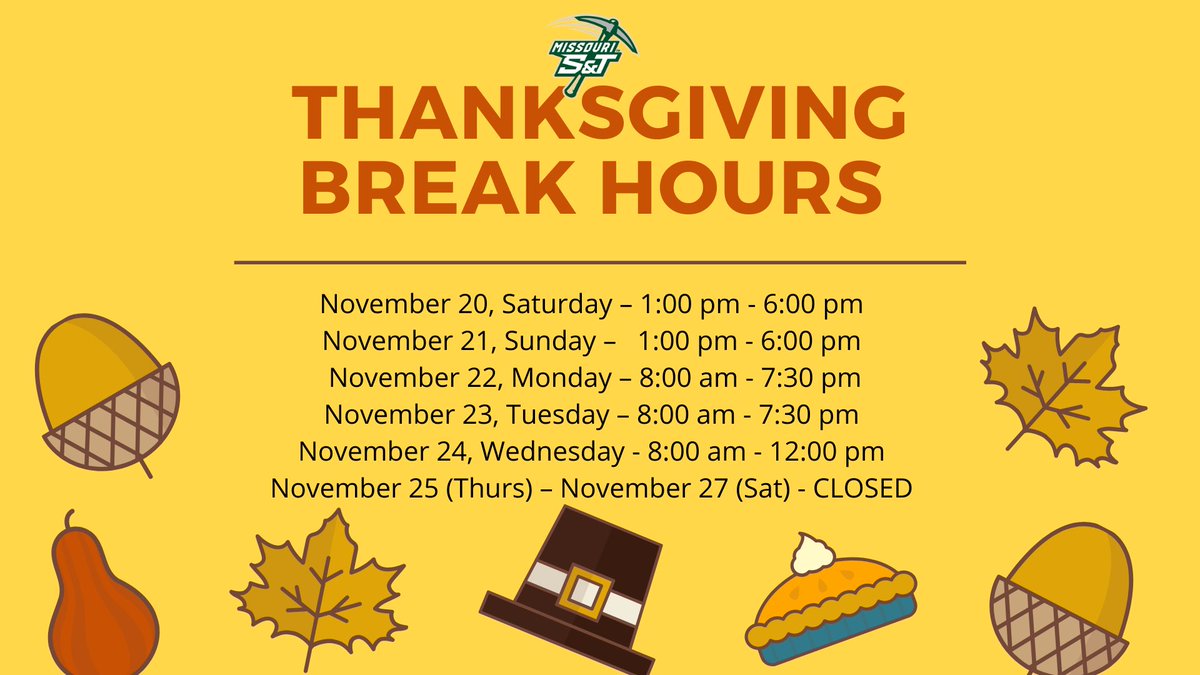 MISSOURI S&T

THANKSGIVING BREAK HOURS

November 20, Saturday – 1:00 pm - 6:00 pm
November 21, Sunday – 1:00 pm - 6:00 pm
November 22, Monday – 8:00 am - 7:30 pm
November 23, Tuesday – 8:00 am - 7:30 pm
November 24, Wednesday - 8:00 am - 12:00 pm
November 25 (Thurs) – November 27 (Sat) - CLOSED